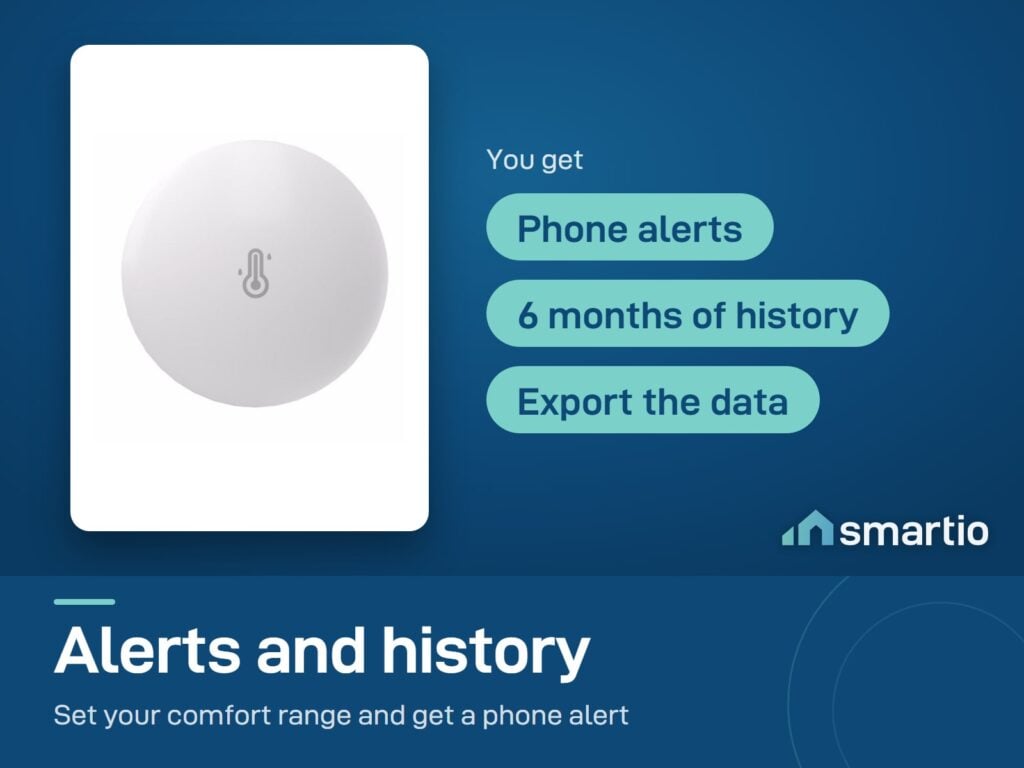 You get

Phone alerts

6 months of history

Export the data

smartio

Alerts and history

Set your comfort range and get a phone alert